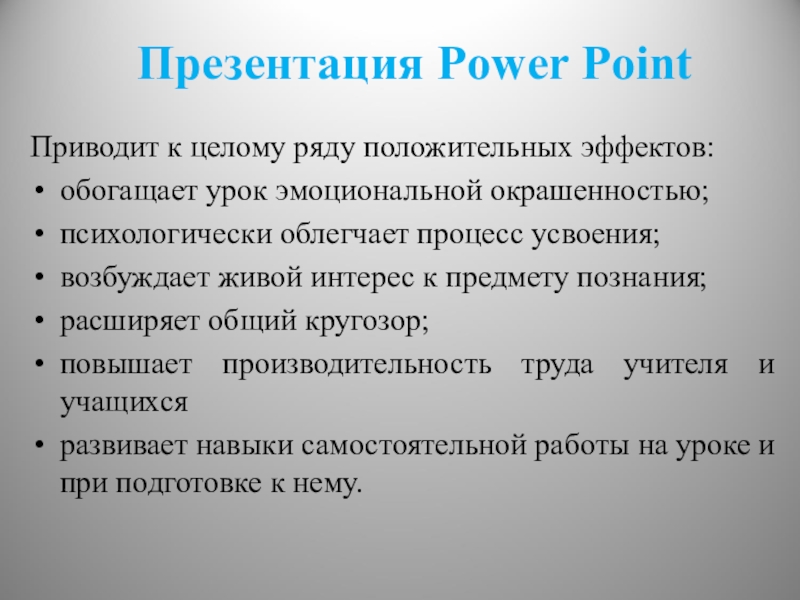 Презентация Power Point

Приводит к целому ряду положительных эффектов:
• обогащает урок эмоциональной окрашенностью;
• психологически облегчает процесс усвоения;
• возбуждает живой интерес к предмету познания;
• расширяет общий кругозор;
• повышает производительность труда учителя и учащихся
• развивает навыки самостоятельной работы на уроке и при подготовке к нему.